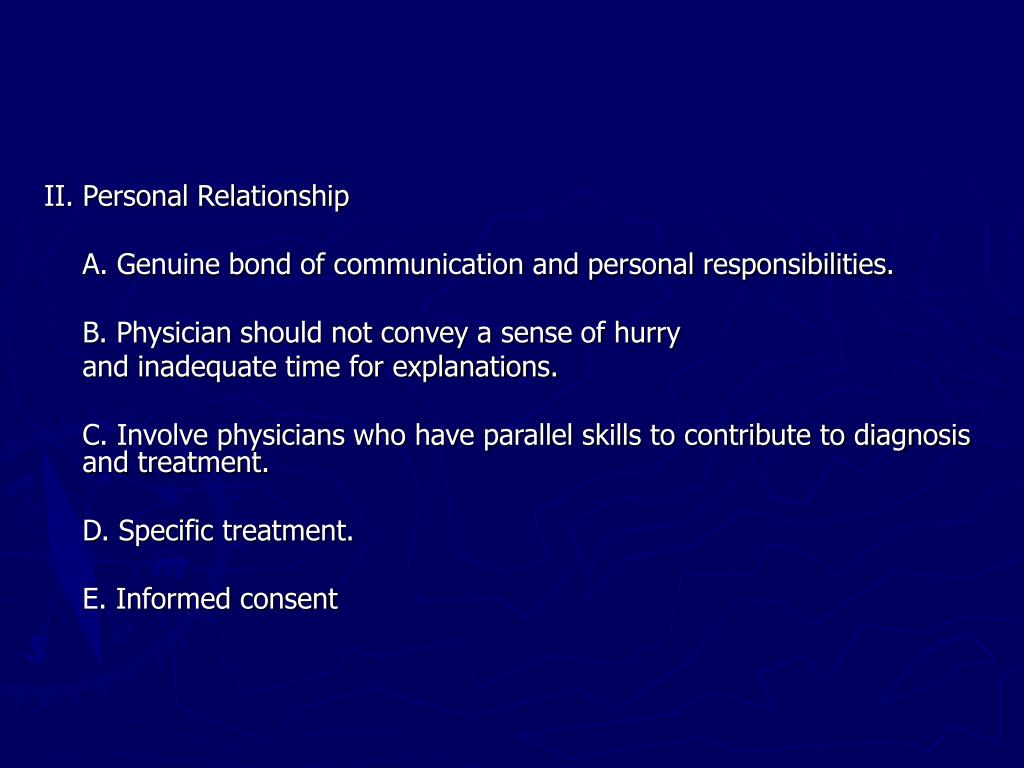 II. Personal Relationship

A. Genuine bond of communication and personal responsibilities.

B. Physician should not convey a sense of hurry and inadequate time for explanations.

C. Involve physicians who have parallel skills to contribute to diagnosis and treatment.

D. Specific treatment.

E. Informed consent